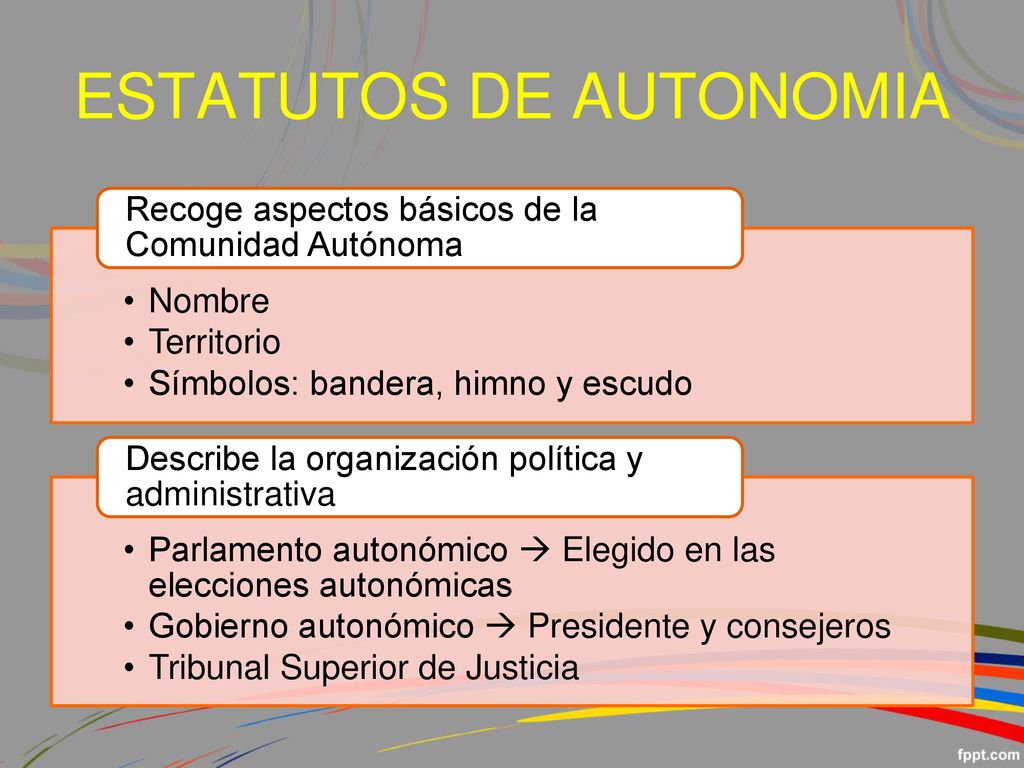 ESTATUTOS DE AUTONOMIA

Recoge aspectos básicos de la Comunidad Autónoma

• Nombre
• Territorio
• Símbolos: bandera, himno y escudo

Describe la organización política y administrativa

• Parlamento autonómico → Elegido en las elecciones autonómicas
• Gobierno autonómico → Presidente y consejeros
• Tribunal Superior de Justicia

fppt.com